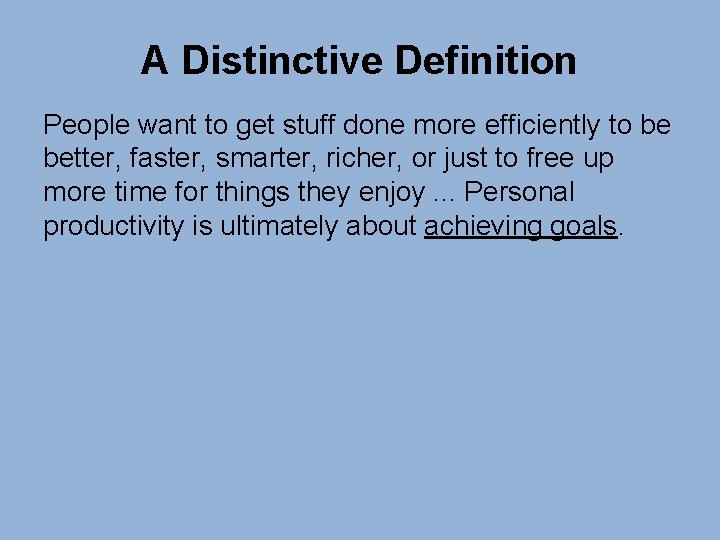 A Distinctive Definition

People want to get stuff done more efficiently to be better, faster, smarter, richer, or just to free up more time for things they enjoy ... Personal productivity is ultimately about achieving goals.